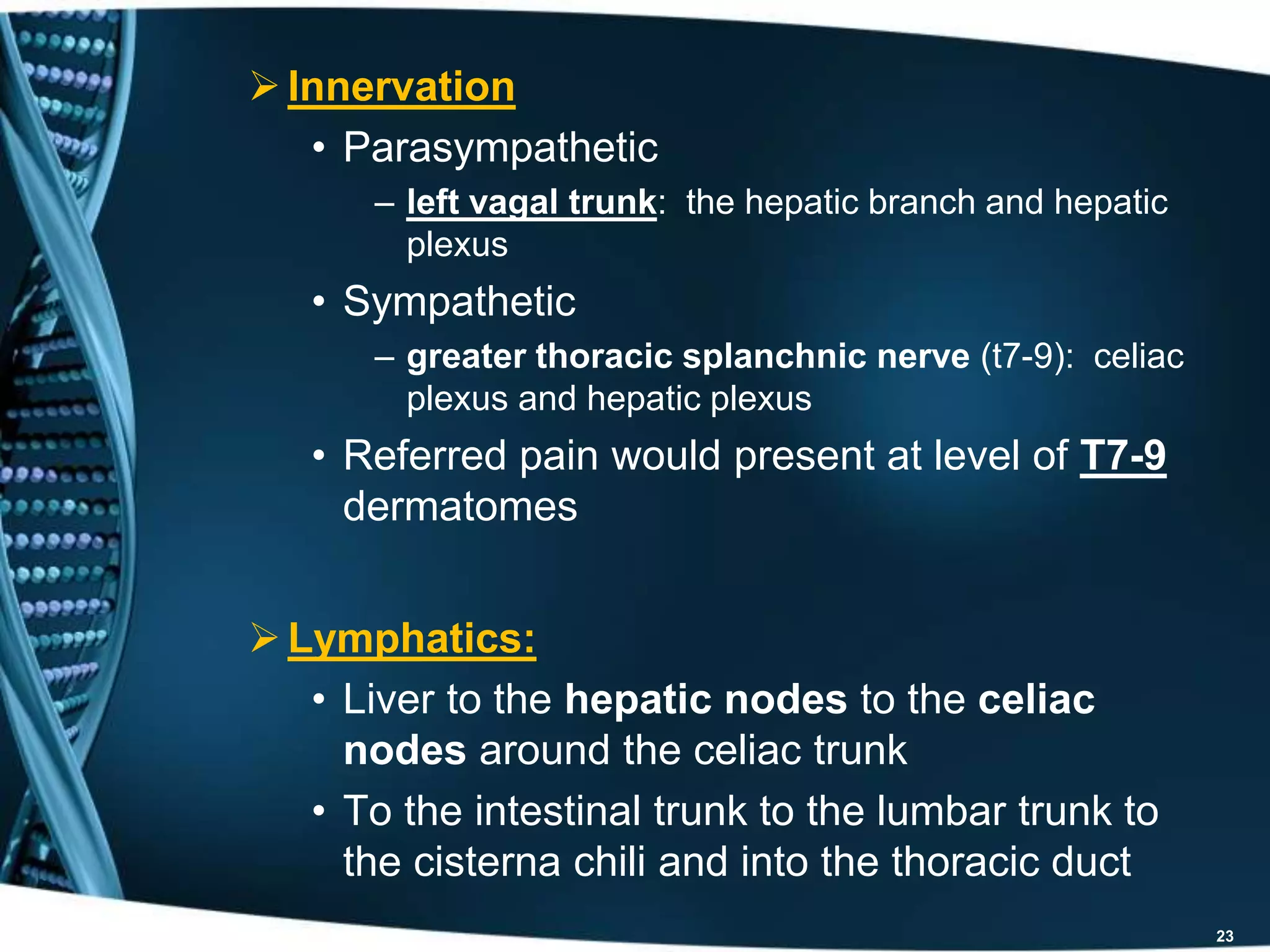 ➢ Innervation

• Parasympathetic

– left vagal trunk: the hepatic branch and hepatic plexus

• Sympathetic

– greater thoracic splanchnic nerve (t7-9): celiac plexus and hepatic plexus

• Referred pain would present at level of T7-9 dermatomes

➢ Lymphatics:

• Liver to the hepatic nodes to the celiac nodes around the celiac trunk

• To the intestinal trunk to the lumbar trunk to the cisterna chili and into the thoracic duct

23